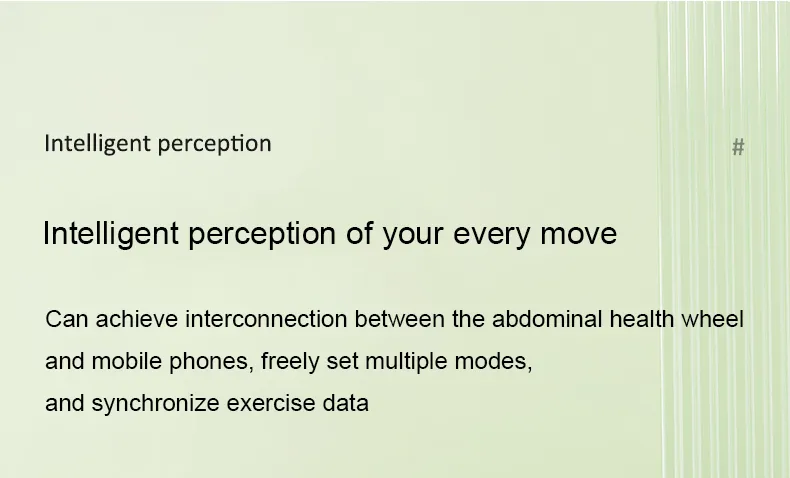 Intelligent perception

#

Intelligent perception of your every move

Can achieve interconnection between the abdominal health wheel and mobile phones, freely set multiple modes, and synchronize exercise data